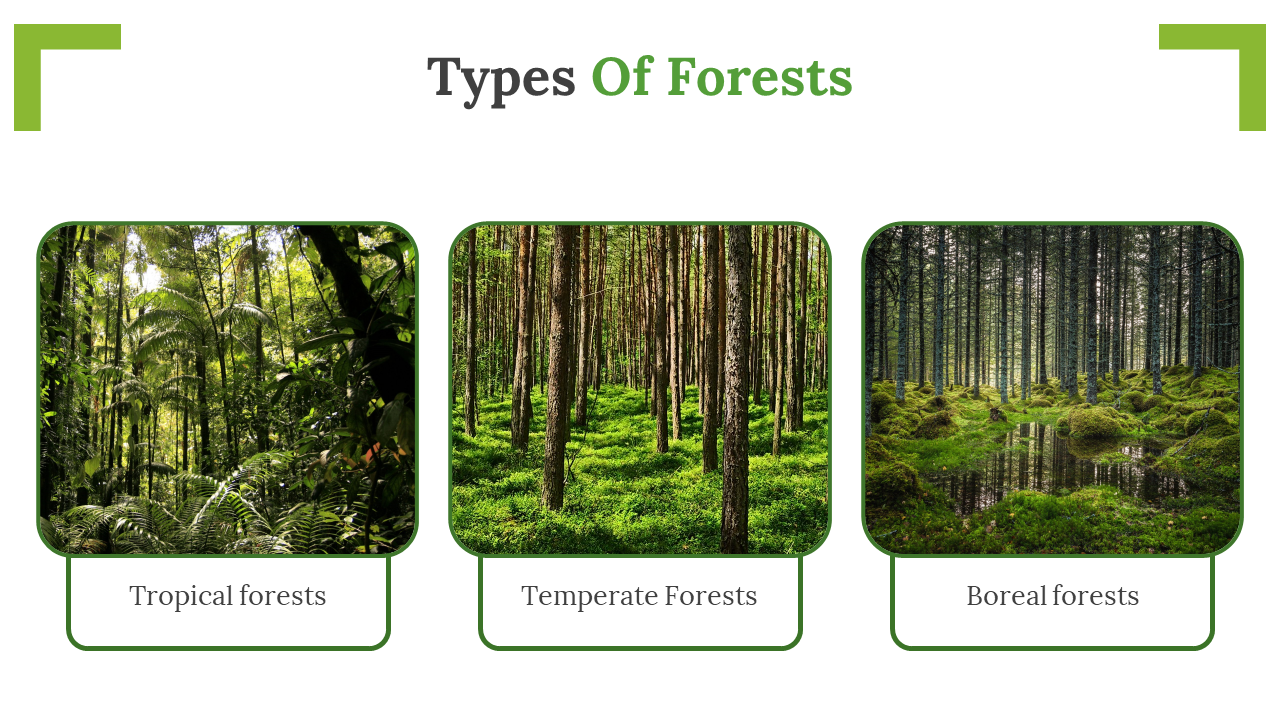 Types Of Forests

Tropical forests

Temperate Forests

Boreal forests